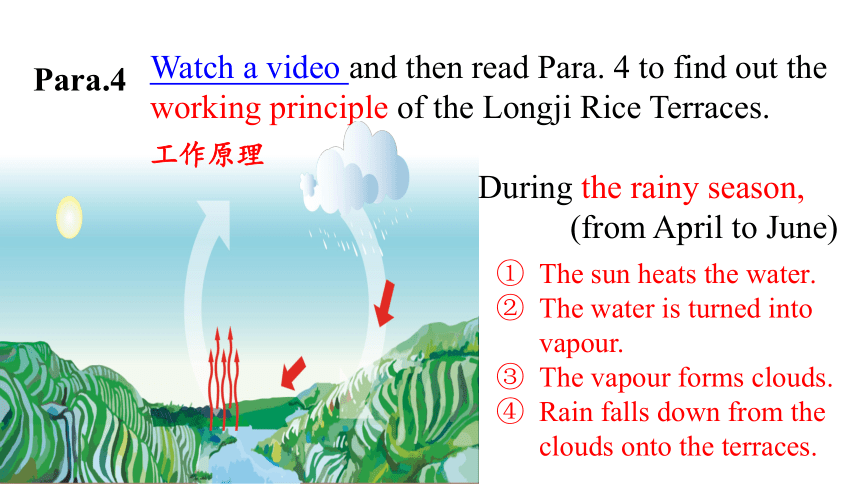 Para.4 Watch a video and then read Para. 4 to find out the working principle of the Longji Rice Terraces.

工作原理

During the rainy season, (from April to June)

① The sun heats the water.
② The water is turned into vapour.
③ The vapour forms clouds.
④ Rain falls down from the clouds onto the terraces.